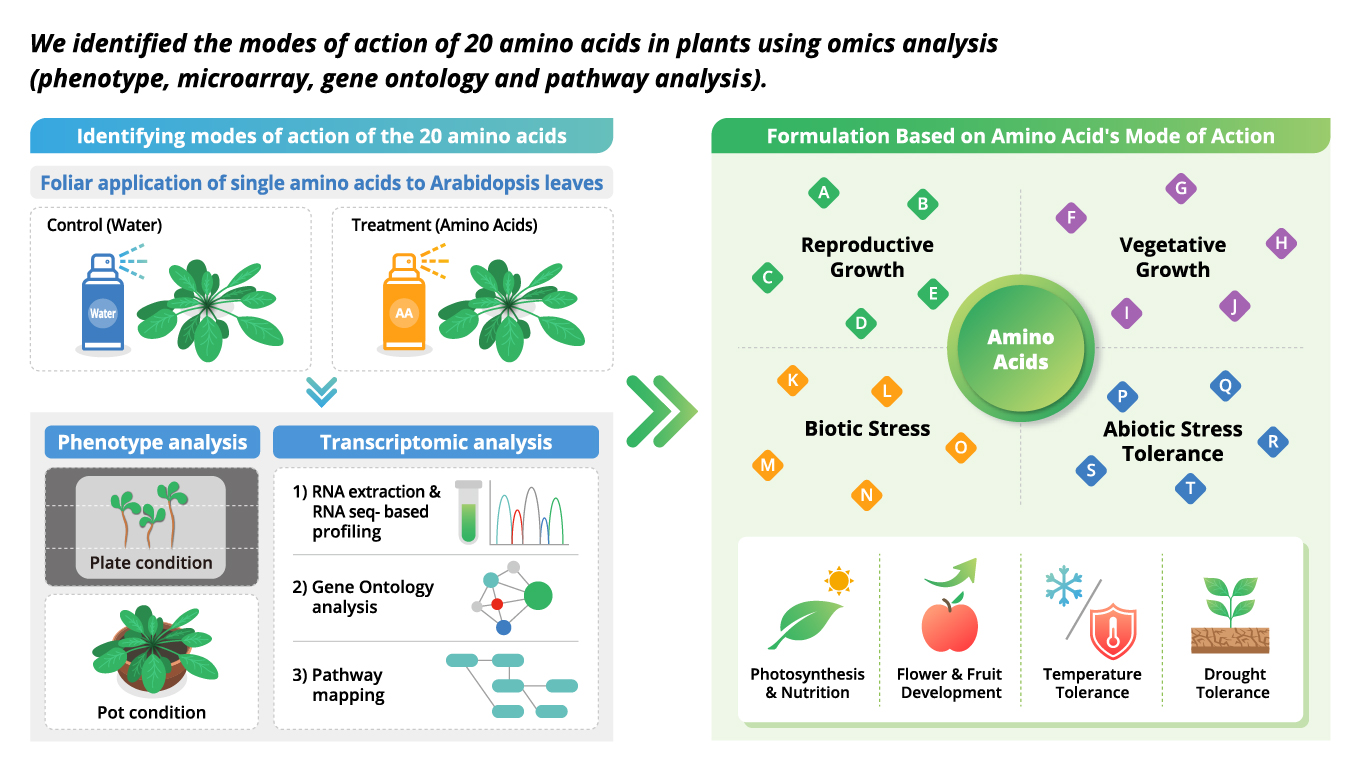 We identified the modes of action of 20 amino acids in plants using omics analysis (phenotype, microarray, gene ontology and pathway analysis).

Identifying modes of action of the 20 amino acids

Foliar application of single amino acids to Arabidopsis leaves

Control (Water)

Water

Treatment (Amino Acids)

AA

Phenotype analysis

Plate condition

Pot condition

Transcriptomic analysis

1) RNA extraction & RNA seq- based profiling

2) Gene Ontology analysis

3) Pathway mapping

Formulation Based on Amino Acid's Mode of Action

A B C D E

Reproductive Growth

F G H I J

Vegetative Growth

Amino Acids

K L M N O

Biotic Stress

P Q R S T

Abiotic Stress Tolerance

Photosynthesis & Nutrition

Flower & Fruit Development

Temperature Tolerance

Drought Tolerance